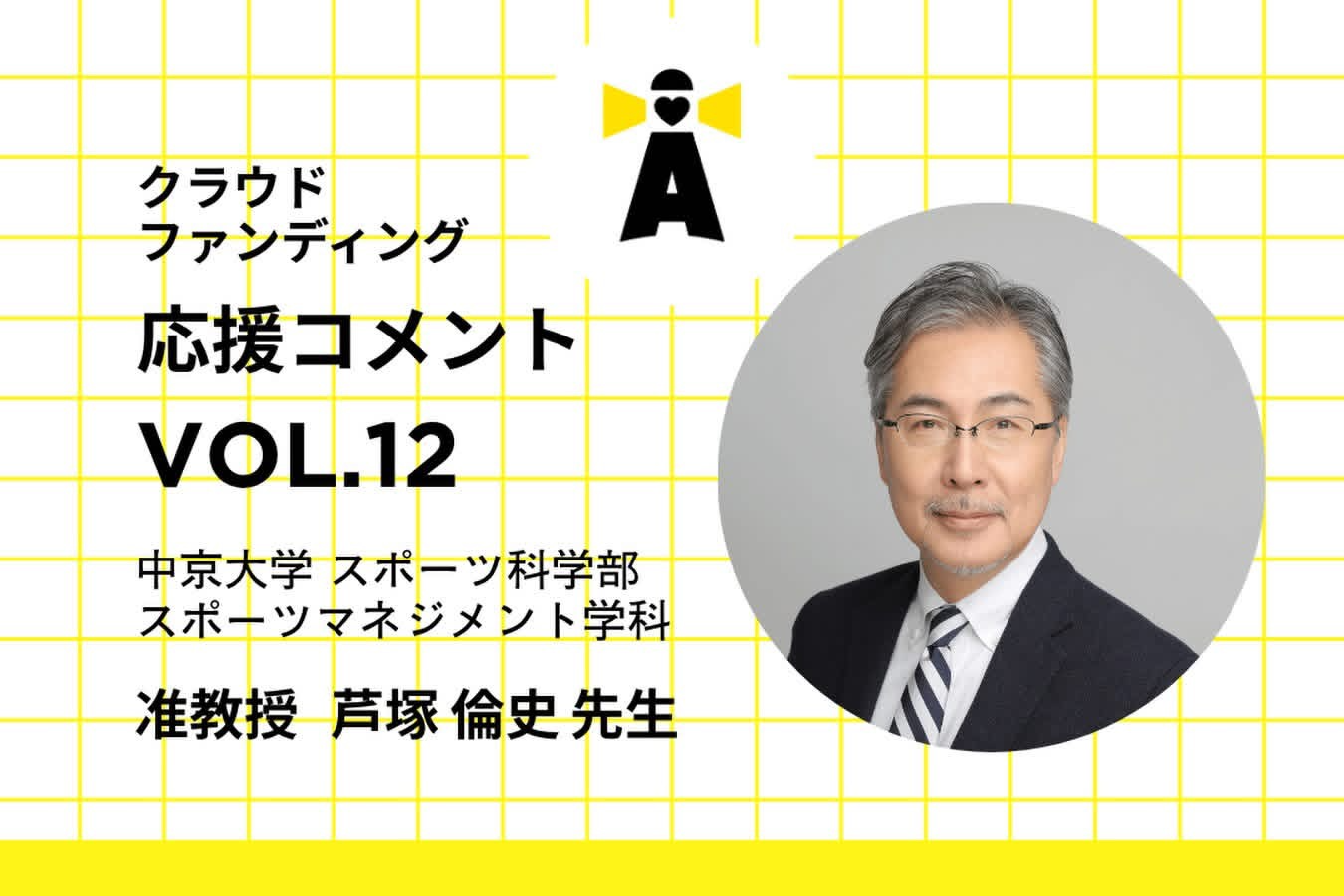 A

クラウド
ファンディング

応援コメント

VOL.12

中京大学 スポーツ科学部
スポーツマネジメント学科

准教授　芦塚 倫史 先生